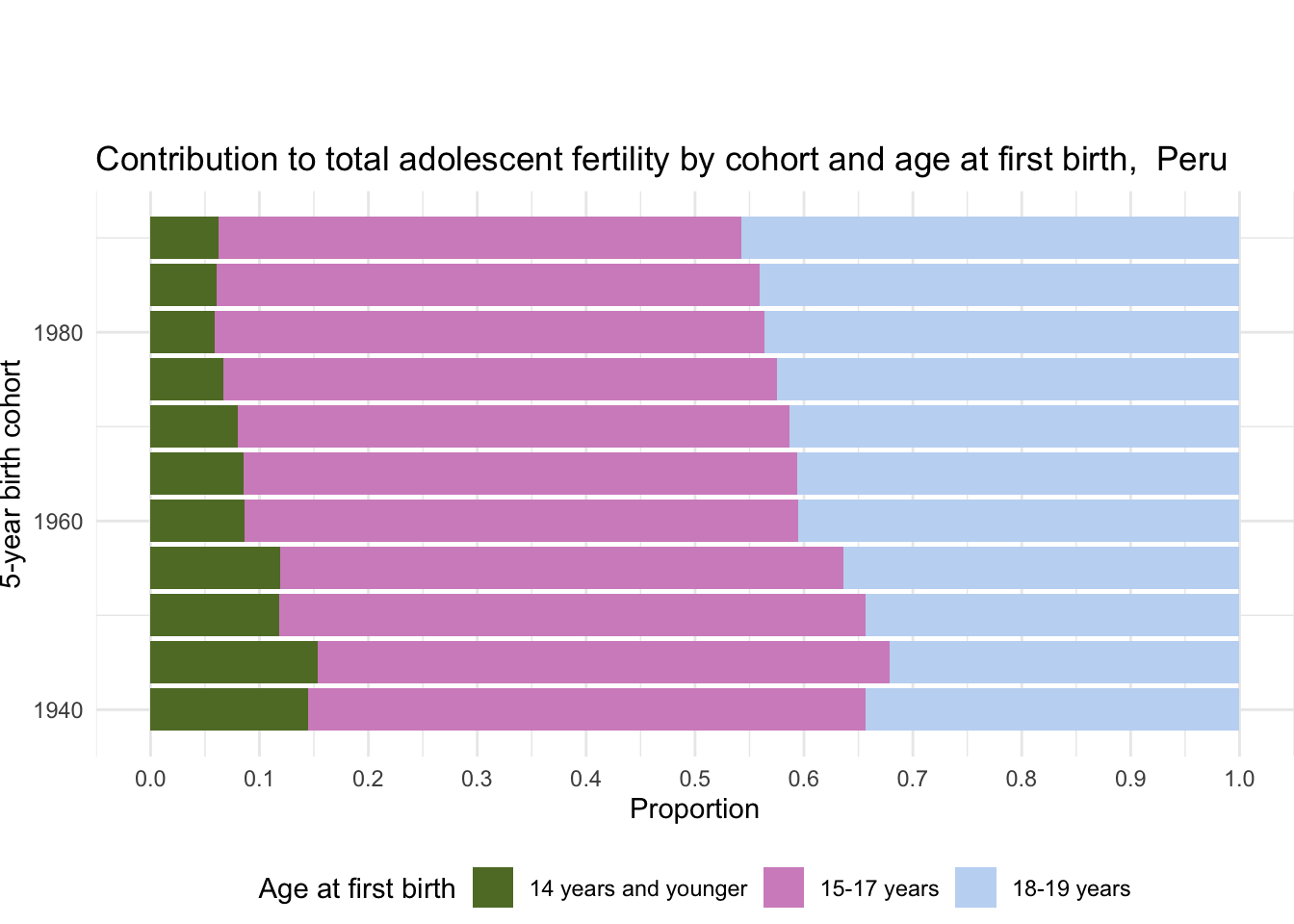 Contribution to total adolescent fertility by cohort and age at first birth,  Peru

5-year birth cohort

1980

1960

1940

0.0 0.1 0.2 0.3 0.4 0.5 0.6 0.7 0.8 0.9 1.0

Proportion

Age at first birth  14 years and younger  15-17 years  18-19 years